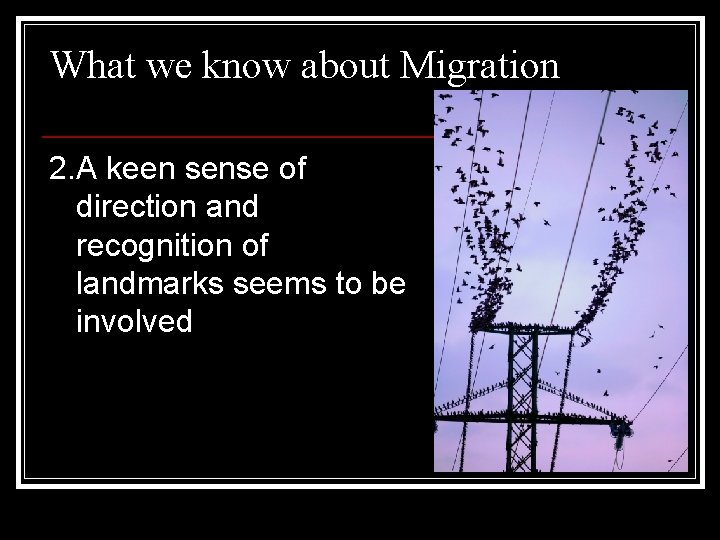 What we know about Migration

2.A keen sense of direction and recognition of landmarks seems to be involved